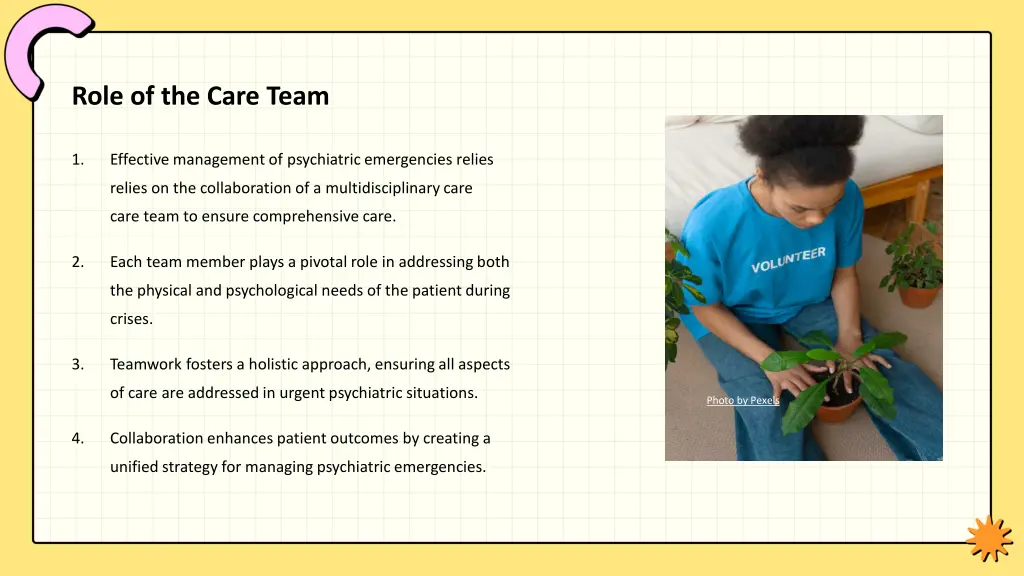 Role of the Care Team

1. Effective management of psychiatric emergencies relies relies on the collaboration of a multidisciplinary care care team to ensure comprehensive care.

2. Each team member plays a pivotal role in addressing both the physical and psychological needs of the patient during crises.

3. Teamwork fosters a holistic approach, ensuring all aspects of care are addressed in urgent psychiatric situations.

4. Collaboration enhances patient outcomes by creating a unified strategy for managing psychiatric emergencies.

VOLUNTEER

Photo by Pexels